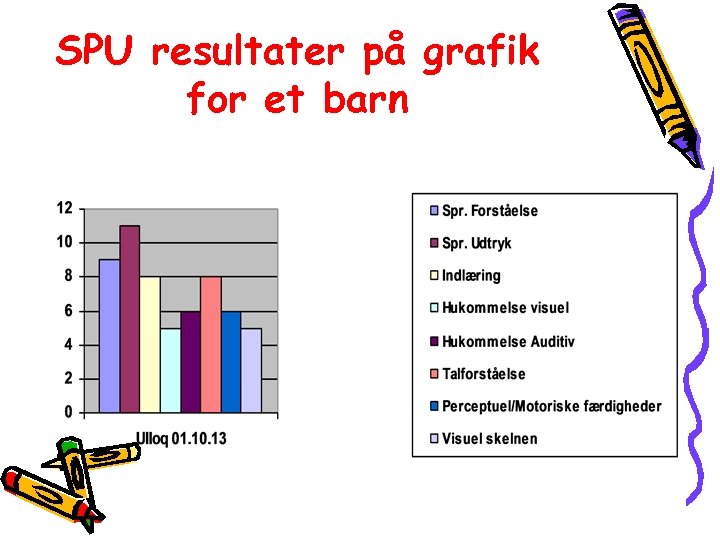 SPU resultater på grafik for et barn

12
10
8
6
4
2
0

Ulloq 01.10.13

Spr. Forståelse
Spr. Udtryk
Indlæring
Hukommelse visuel
Hukommelse Auditiv
Talforståelse
Perceptuel/Motoriske færdigheder
Visuel skelnen